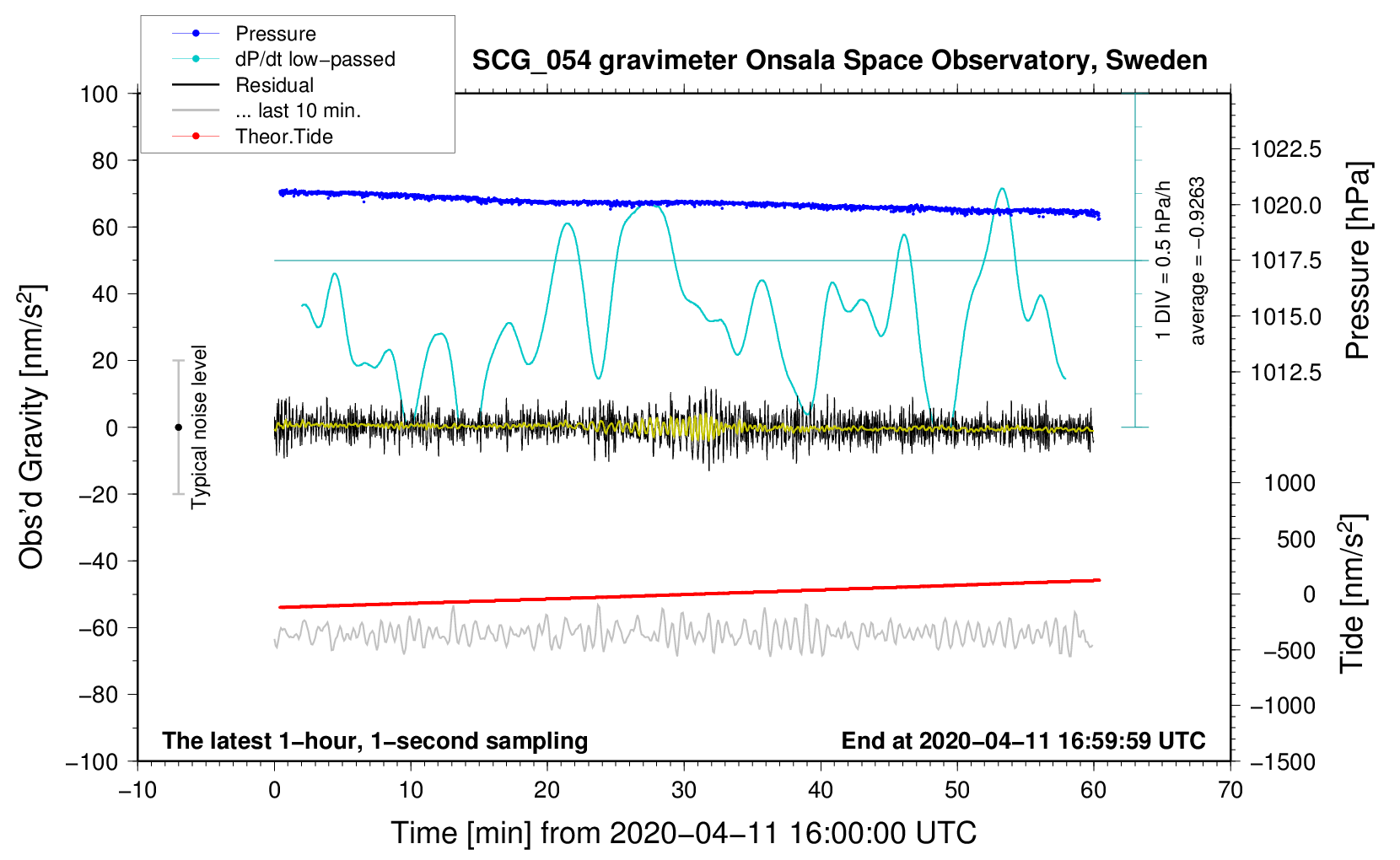 Pressure
dP/dt low−passed
Residual
... last 10 min.
Theor.Tide

SCG_054 gravimeter Onsala Space Observatory, Sweden

100
80
60
40
20
0
−20
−40
−60
−80
−100

Obs'd Gravity [nm/s$^2$]

Typical noise level

1 DIV = 0.5 hPa/h
average = −0.9263

1022.5
1020.0
1017.5
1015.0
1012.5

Pressure [hPa]

1000
500
0
−500
−1000
−1500

Tide [nm/s$^2$]

The latest 1−hour, 1−second sampling

End at 2020−04−11 16:59:59 UTC

−10
0
10
20
30
40
50
60
70

Time [min] from 2020−04−11 16:00:00 UTC